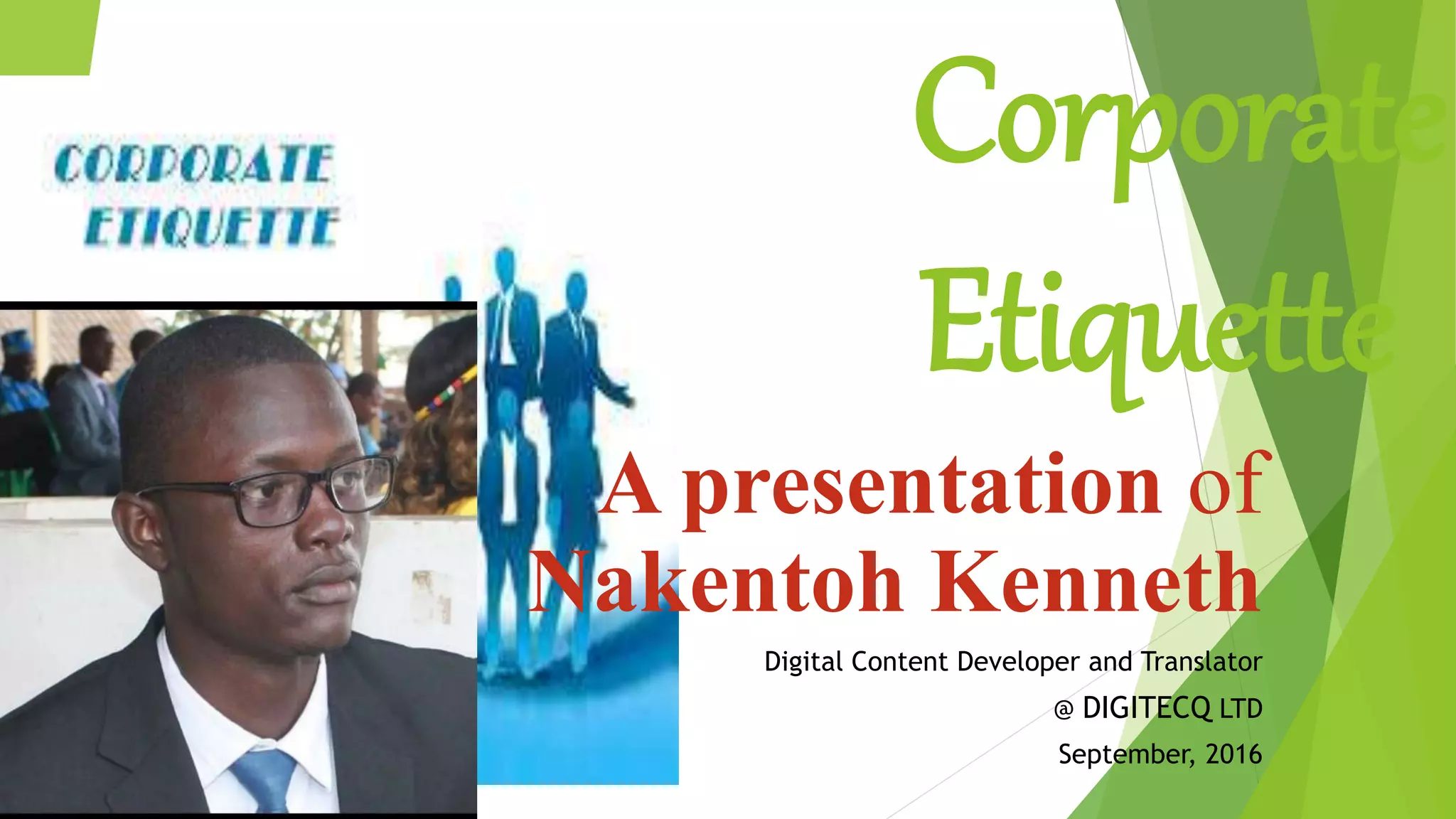 CORPORATE ETIQUETTE

Corporate Etiquette

A presentation of Nakentoh Kenneth

Digital Content Developer and Translator

@ DIGITECQ LTD

September, 2016